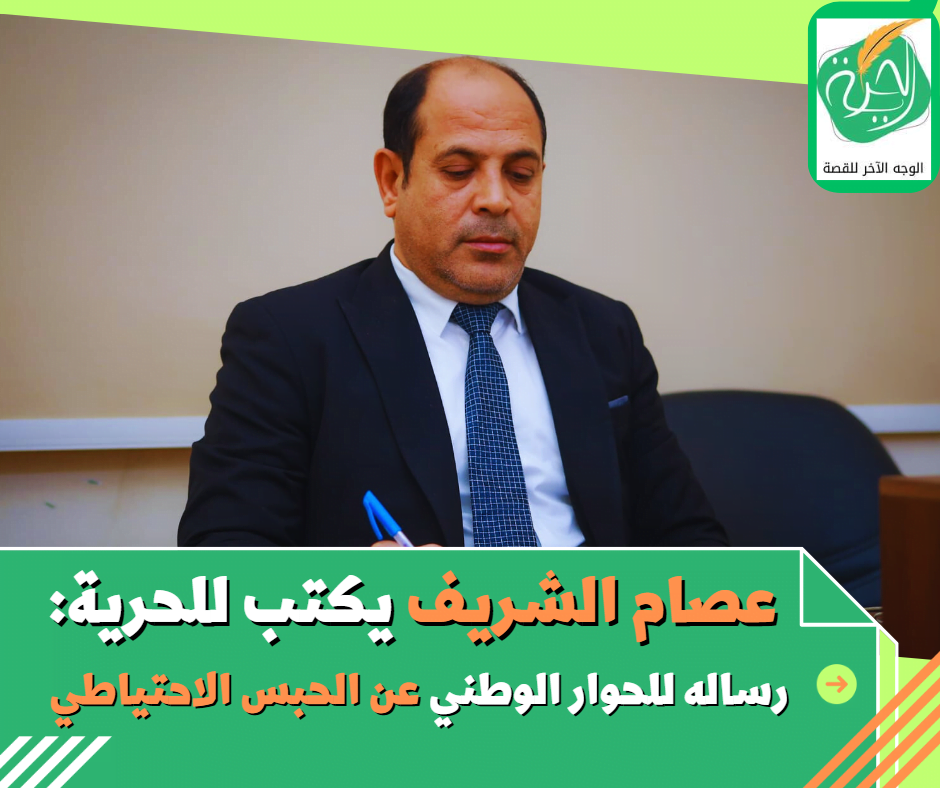 الحرية
الوجه الآخر للقصة

عصام الشريف يكتب للحرية:
رساله للحوار الوطني عن الحبس الاحتياطي